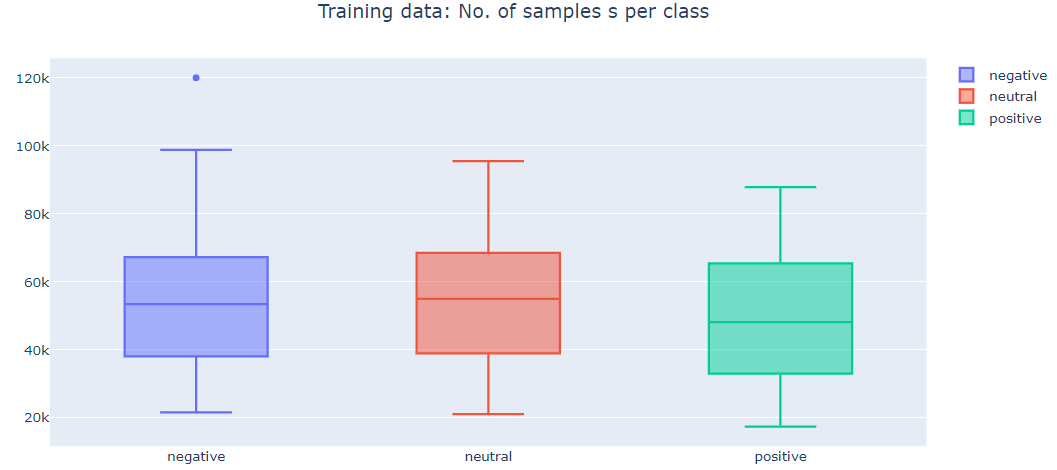 Training data: No. of samples s per class

120k
100k
80k
60k
40k
20k

negative
neutral
positive

negative
neutral
positive